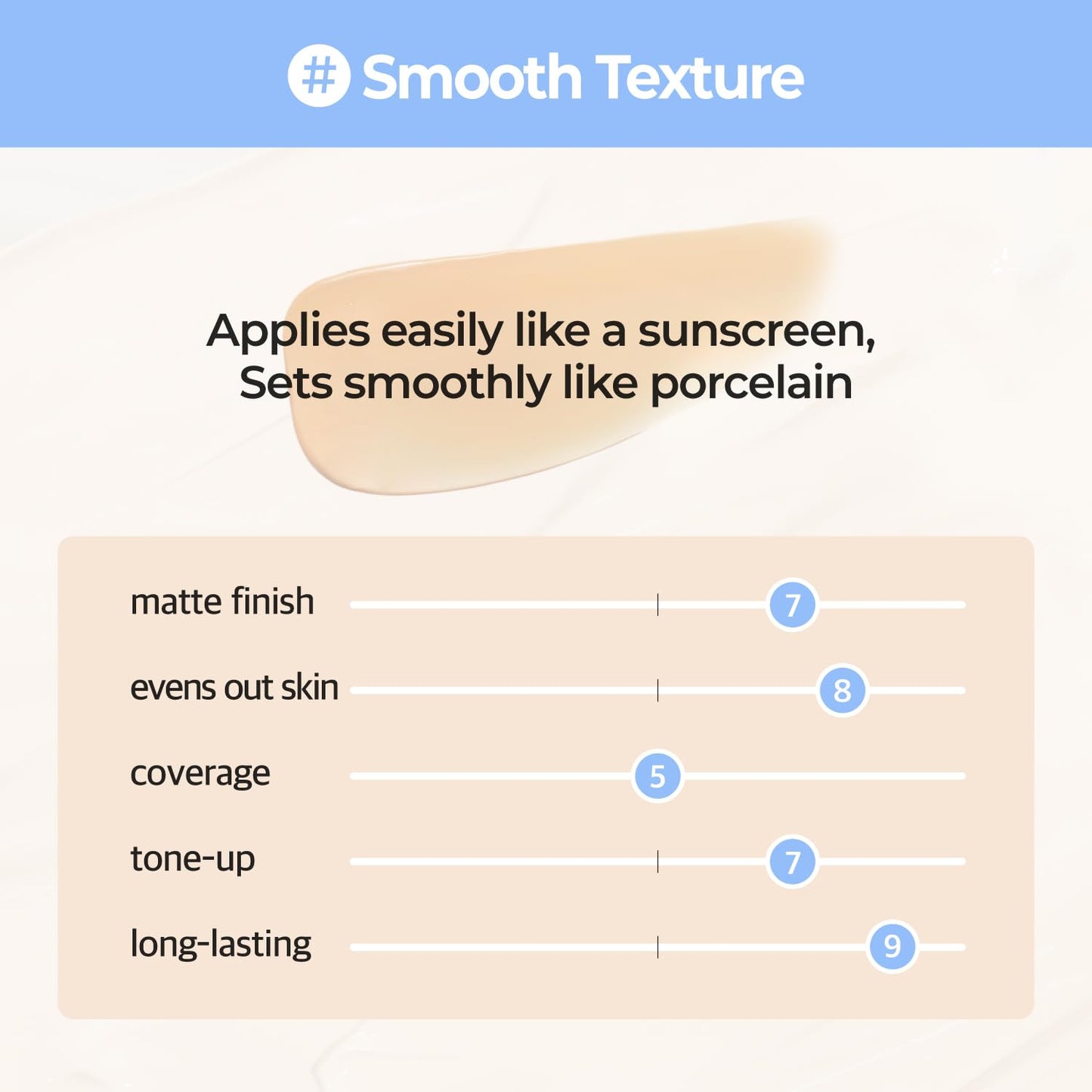 # Smooth Texture

Applies easily like a sunscreen, Sets smoothly like porcelain

matte finish 7

evens out skin 8

coverage 5

tone-up 7

long-lasting 9